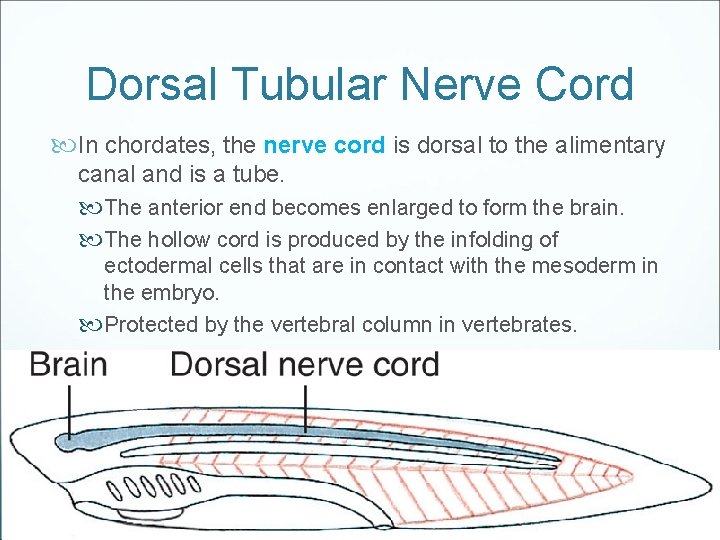 Dorsal Tubular Nerve Cord

In chordates, the nerve cord is dorsal to the alimentary canal and is a tube.

The anterior end becomes enlarged to form the brain.

The hollow cord is produced by the infolding of ectodermal cells that are in contact with the mesoderm in the embryo.

Protected by the vertebral column in vertebrates.

Brain

Dorsal nerve cord